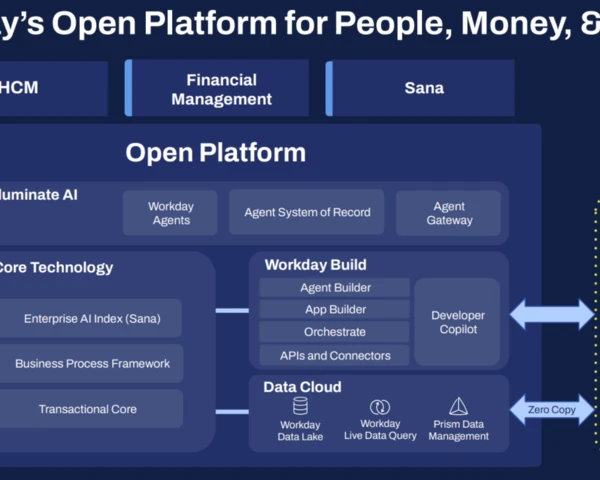 y's Open Platform for People, Money, &

HCM

Financial Management

Sana

Open Platform

luminate AI

Workday Agents

Agent System of Record

Agent Gateway

Core Technology

Enterprise AI Index (Sana)

Business Process Framework

Transactional Core

Workday Build

Agent Builder

App Builder

Orchestrate

APIs and Connectors

Developer Copilot

Data Cloud

Workday Data Lake

Workday Live Data Query

Prism Data Management

Zero Copy